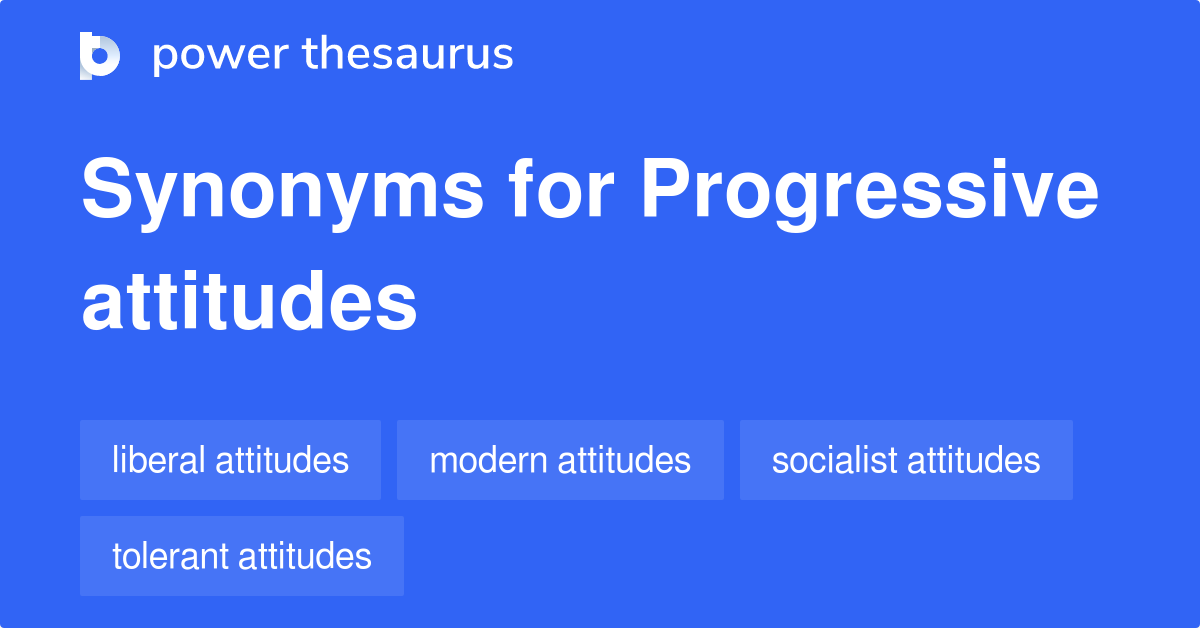 power thesaurus

Synonyms for Progressive attitudes

liberal attitudes

modern attitudes

socialist attitudes

tolerant attitudes